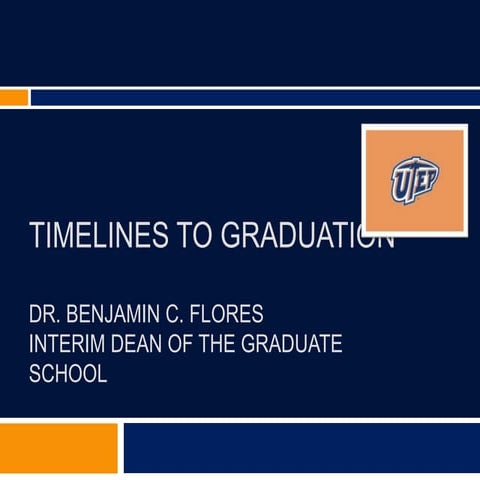 UTEP

TIMELINES TO GRADUATION

DR. BENJAMIN C. FLORES
INTERIM DEAN OF THE GRADUATE SCHOOL